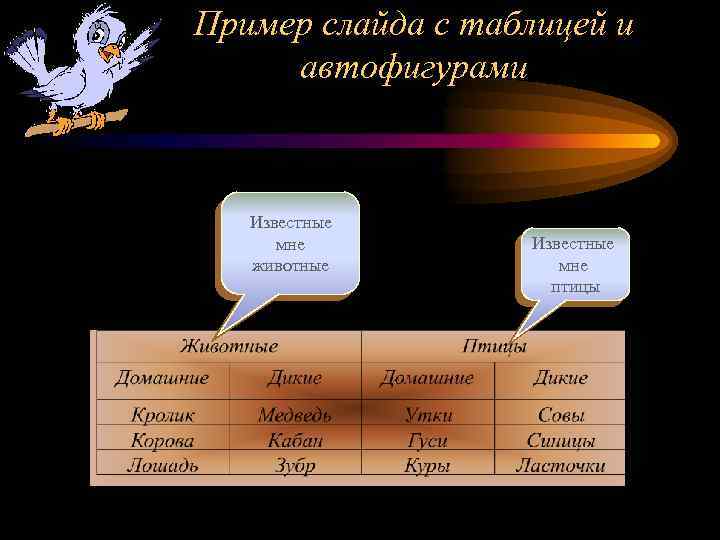 Пример слайда с таблицей и автофигурами

Известные мне животные

Известные мне птицы

| Животные | | Птицы | |
|---|---|---|---|
| Домашние | Дикие | Домашние | Дикие |
| Кролик | Медведь | Утки | Совы |
| Корова | Кабан | Гуси | Синицы |
| Лошадь | Зубр | Куры | Ласточки |